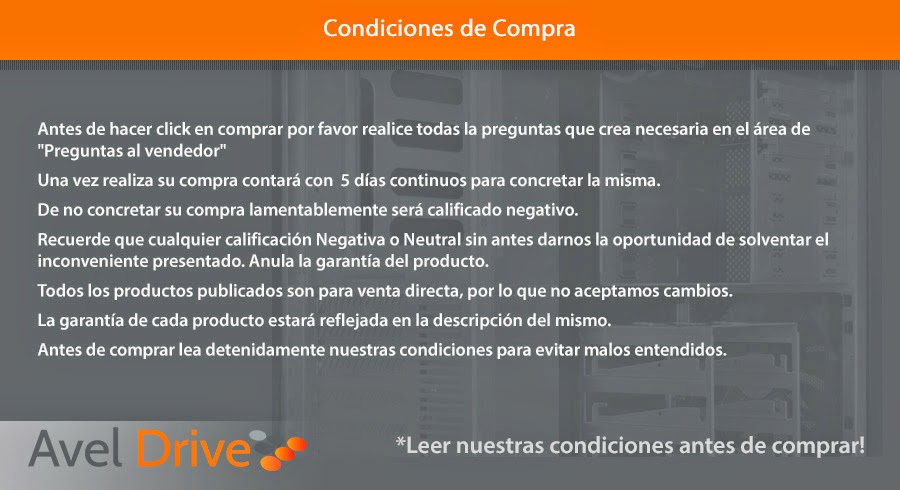 Condiciones de Compra

Antes de hacer click en comprar por favor realice todas la preguntas que crea necesaria en el área de "Preguntas al vendedor"

Una vez realiza su compra contará con 5 días continuos para concretar la misma.

De no concretar su compra lamentablemente será calificado negativo.

Recuerde que cualquier calificación Negativa o Neutral sin antes darnos la oportunidad de solventar el inconveniente presentado. Anula la garantía del producto.

Todos los productos publicados son para venta directa, por lo que no aceptamos cambios.

La garantía de cada producto estará reflejada en la descripción del mismo.

Antes de comprar lea detenidamente nuestras condiciones para evitar malos entendidos.

Avel Drive

*Leer nuestras condiciones antes de comprar!